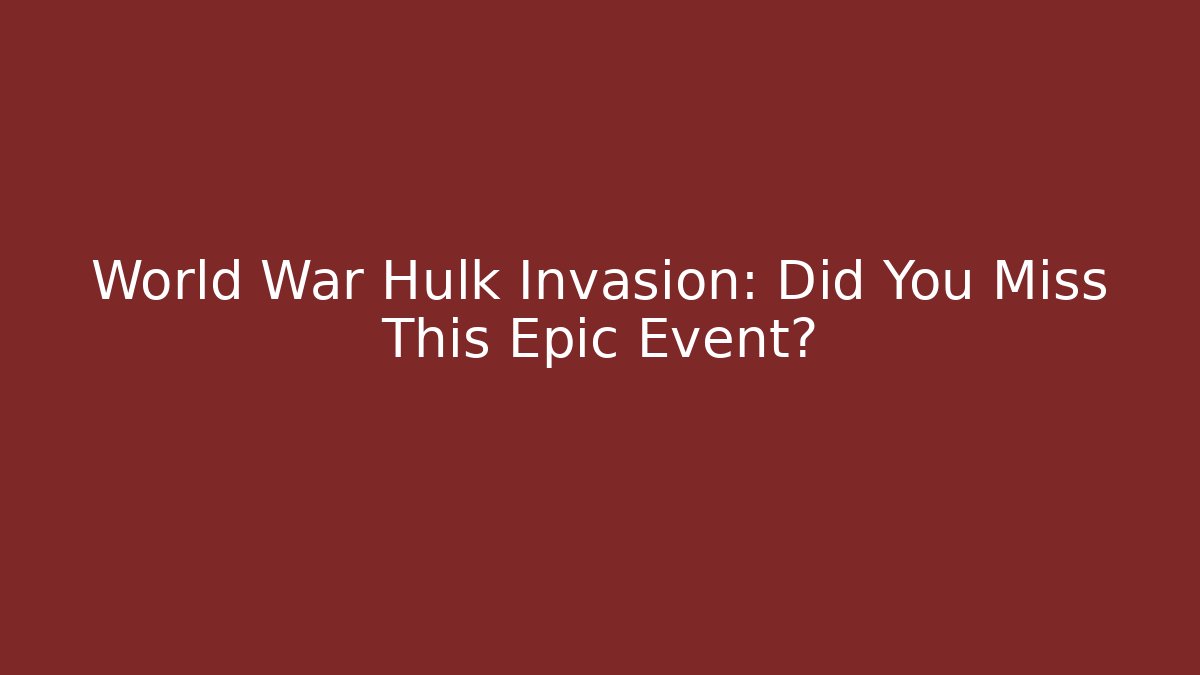 World War Hulk Invasion: Did You Miss This Epic Event?